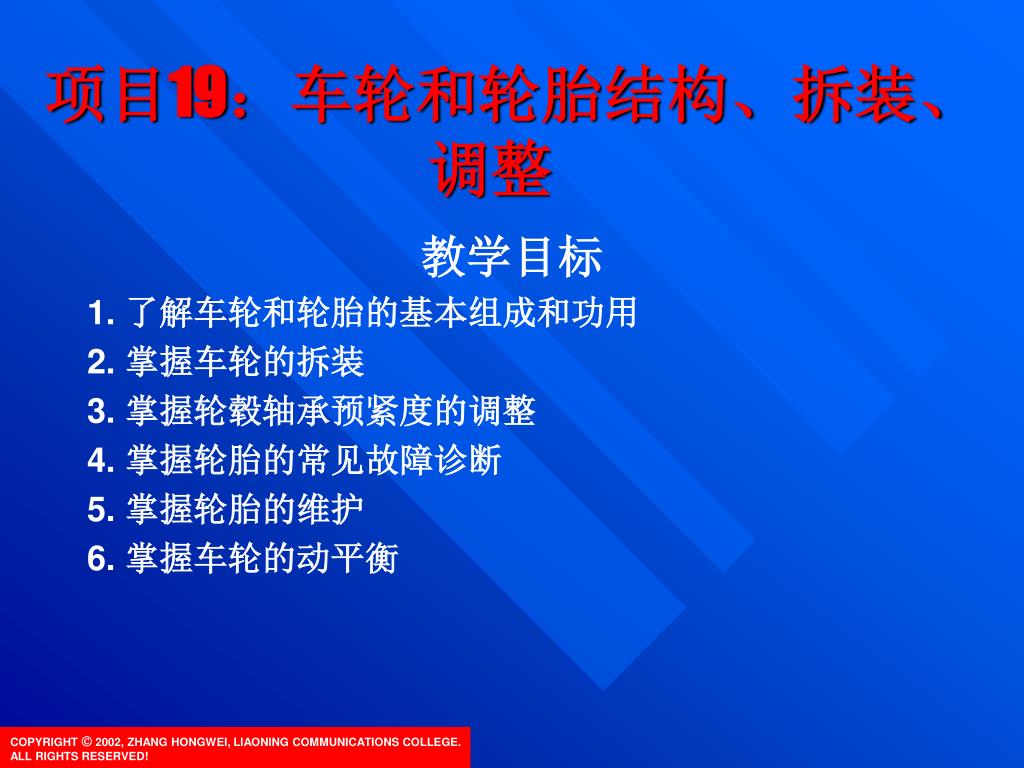 项目19：车轮和轮胎结构、拆装、调整

教学目标

1. 了解车轮和轮胎的基本组成和功用
2. 掌握车轮的拆装
3. 掌握轮毂轴承预紧度的调整
4. 掌握轮胎的常见故障诊断
5. 掌握轮胎的维护
6. 掌握车轮的动平衡

COPYRIGHT © 2002, ZHANG HONGWEI, LIAONING COMMUNICATIONS COLLEGE. ALL RIGHTS RESERVED!